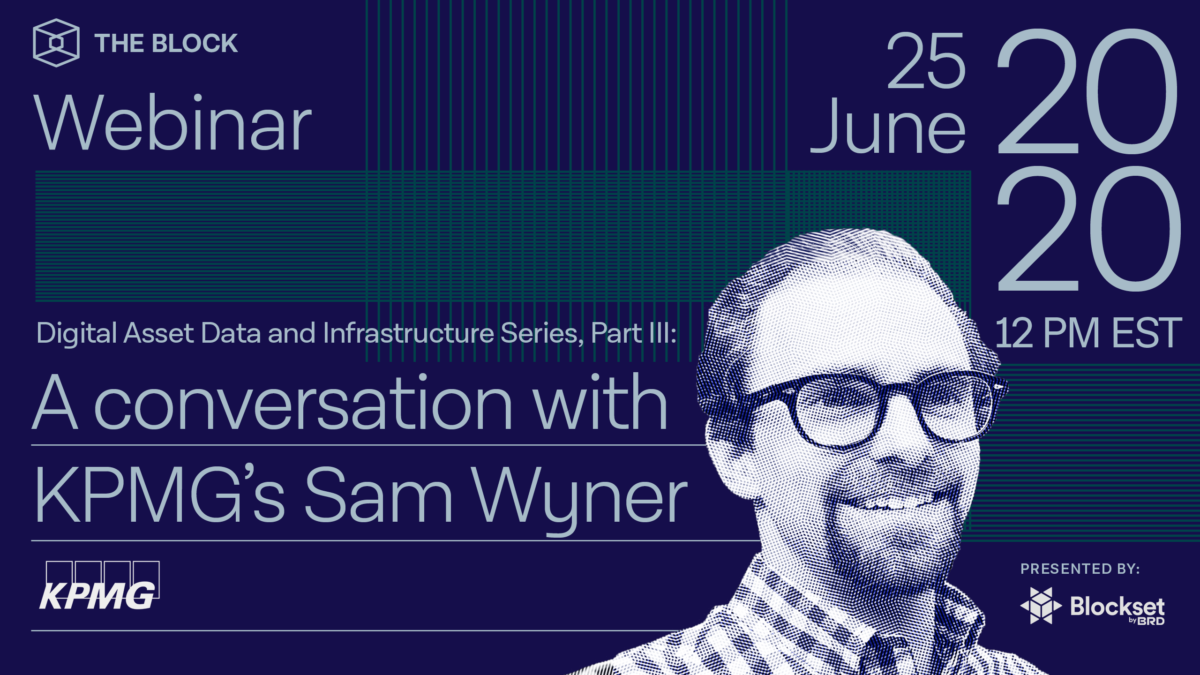 THE BLOCK

Webinar

25 June

2020

12 PM EST

Digital Asset Data and Infrastructure Series, Part III:

A conversation with KPMG's Sam Wyner

KPMG

PRESENTED BY:

Blockset by BRD